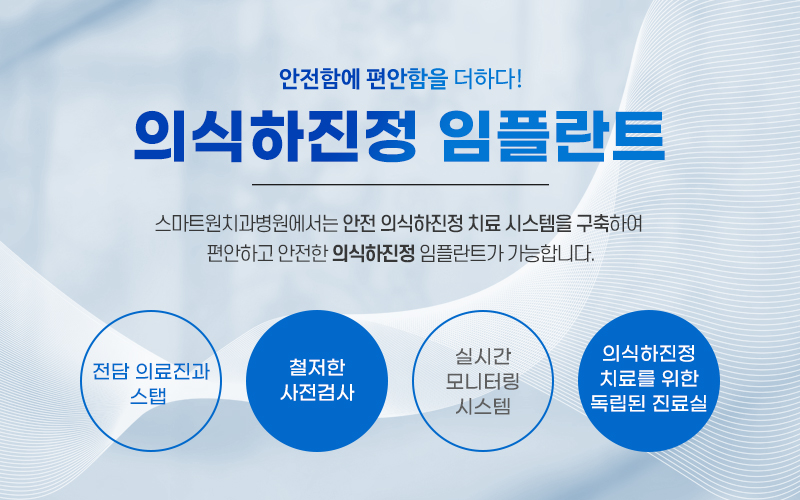 안전함에 편안함을 더하다!

의식하진정 임플란트

스마트원치과병원에서는 안전 의식하진정 치료 시스템을 구축하여 편안하고 안전한 의식하진정 임플란트가 가능합니다.

전담 의료진과 스탭

철저한 사전검사

실시간 모니터링 시스템

의식하진정 치료를 위한 독립된 진료실